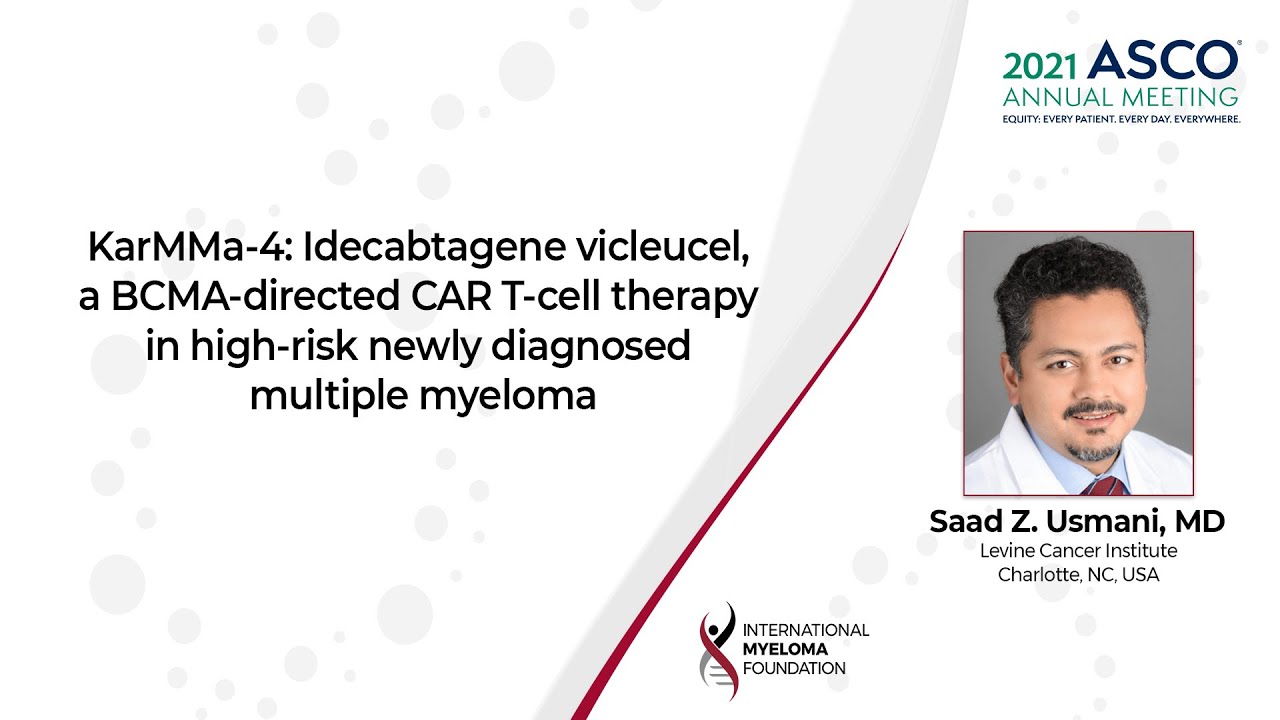 2021 ASCO®
ANNUAL MEETING
EQUITY: EVERY PATIENT. EVERY DAY. EVERYWHERE.

KarMMa-4: Idecabtagene vicleucel, a BCMA-directed CAR T-cell therapy in high-risk newly diagnosed multiple myeloma

Saad Z. Usmani, MD
Levine Cancer Institute
Charlotte, NC, USA

INTERNATIONAL
MYELOMA
FOUNDATION